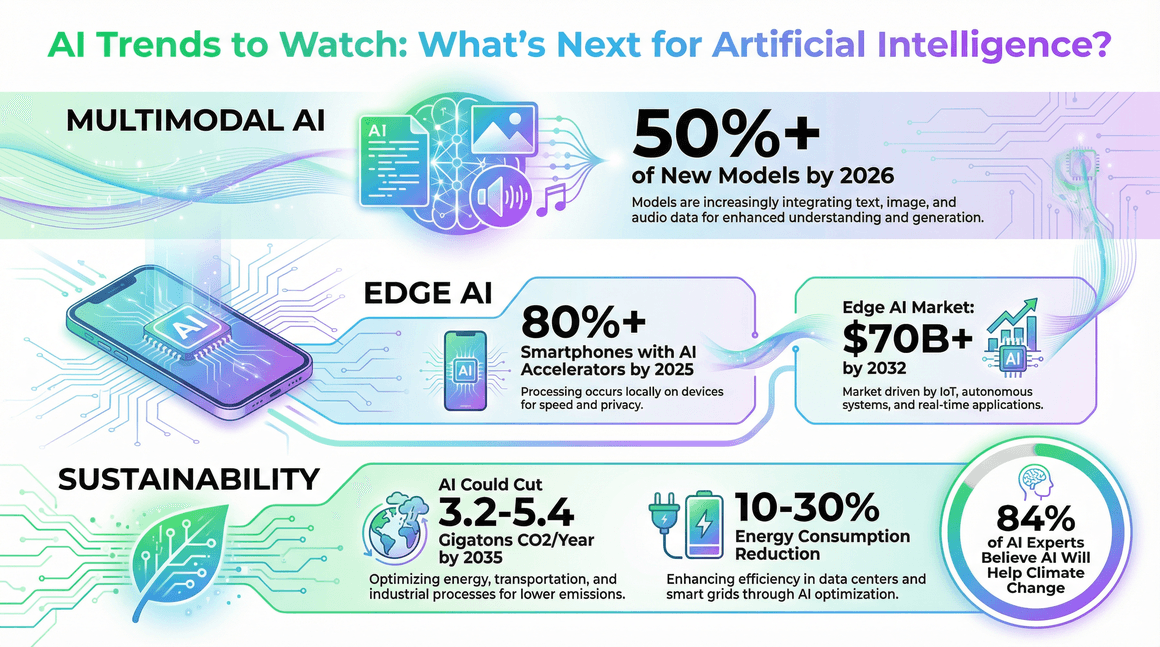 AI Trends to Watch: What's Next for Artificial Intelligence?

MULTIMODAL AI

AI

50%+
of New Models by 2026
Models are increasingly integrating text, image, and audio data for enhanced understanding and generation.

AI

EDGE AI

AI

80%+
Smartphones with AI Accelerators by 2025
Processing occurs locally on devices for speed and privacy.

Edge AI Market:
$70B+
by 2032

AI

Market driven by IoT, autonomous systems, and real-time applications.

SUSTAINABILITY

AI Could Cut
3.2-5.4
Gigatons CO2/Year by 2035
Optimizing energy, transportation, and industrial processes for lower emissions.

10-30%
Energy Consumption Reduction
Enhancing efficiency in data centers and smart grids through AI optimization.

84%
of AI Experts Believe AI Will Help Climate Change